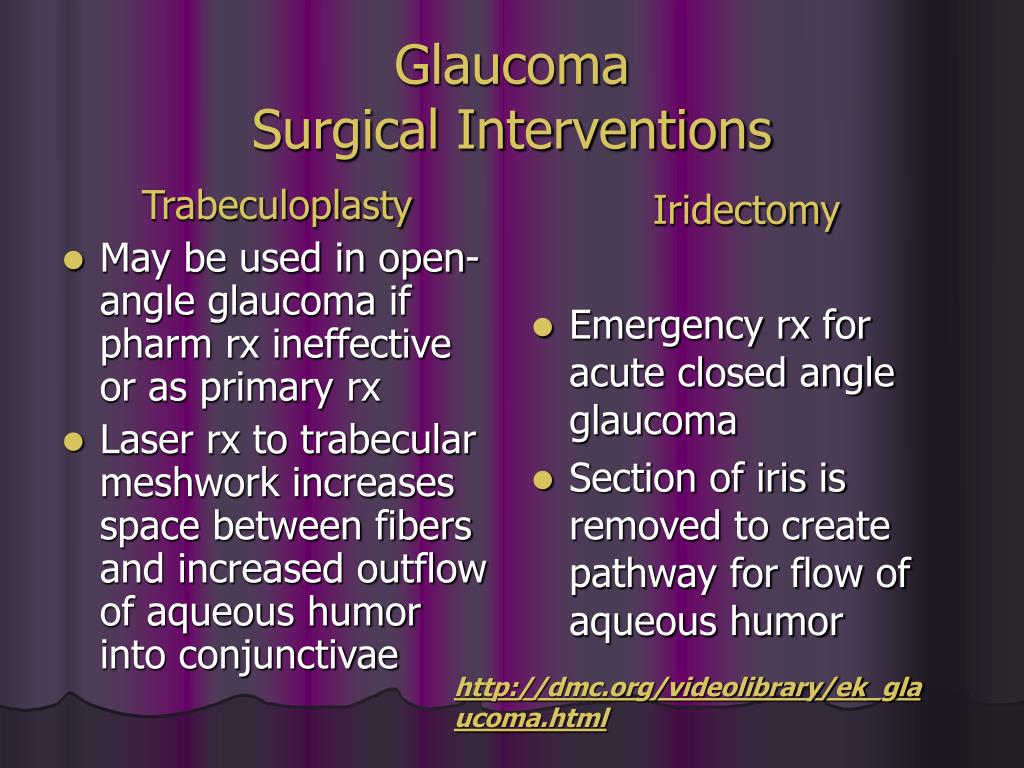 Glaucoma
Surgical Interventions

Trabeculoplasty

- May be used in open-angle glaucoma if pharm rx ineffective or as primary rx
- Laser rx to trabecular meshwork increases space between fibers and increased outflow of aqueous humor into conjunctivae

Iridectomy

- Emergency rx for acute closed angle glaucoma
- Section of iris is removed to create pathway for flow of aqueous humor

http://dmc.org/videolibrary/ek_glaucoma.html